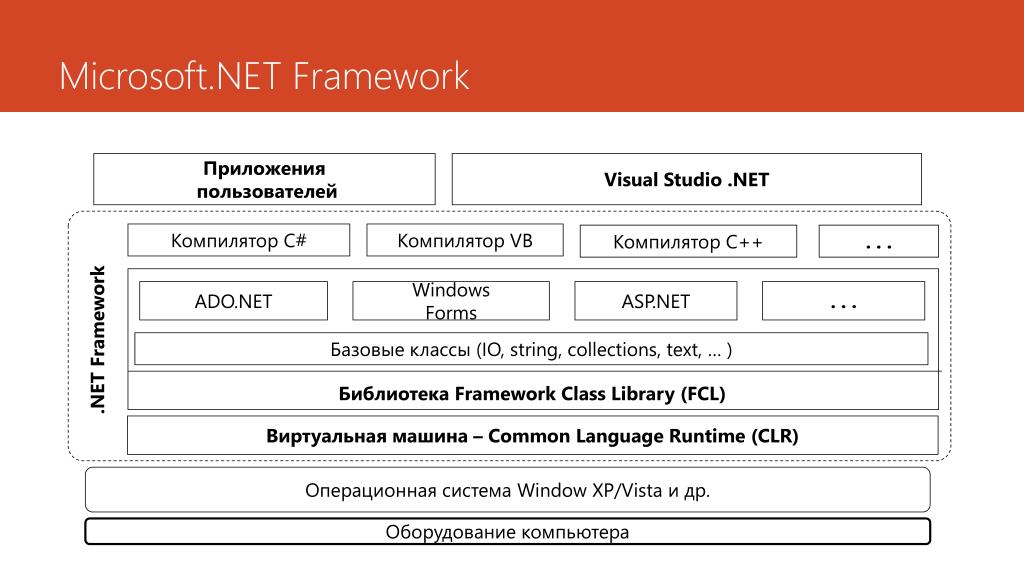 Microsoft.NET Framework

Приложения пользователей

Visual Studio .NET

.NET Framework

Компилятор C#

Компилятор VB

Компилятор C++

…

ADO.NET

Windows Forms

ASP.NET

…

Базовые классы (IO, string, collections, text, … )

Библиотека Framework Class Library (FCL)

Виртуальная машина – Common Language Runtime (CLR)

Операционная система Window XP/Vista и др.

Оборудование компьютера